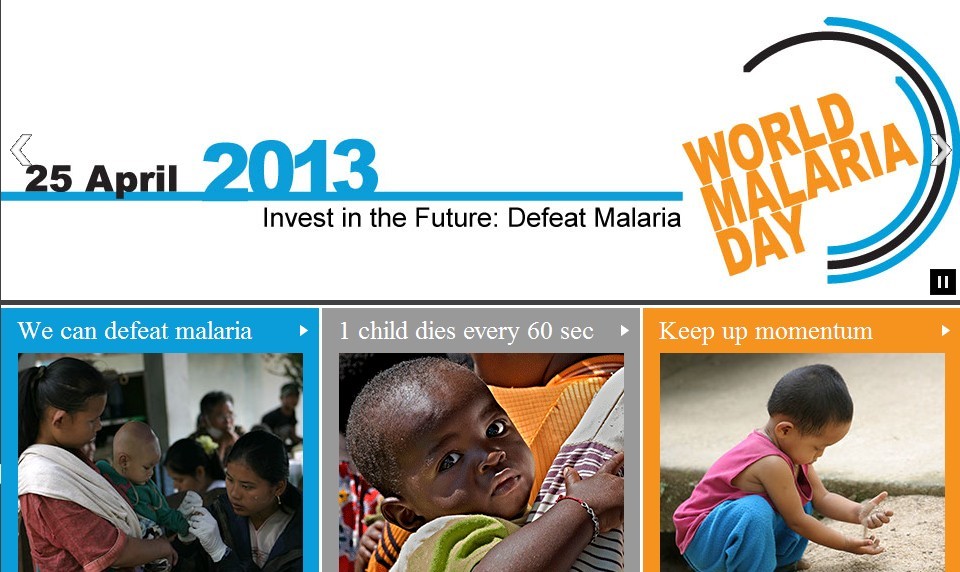 25 April 2013

Invest in the Future: Defeat Malaria

WORLD MALARIA DAY

We can defeat malaria

1 child dies every 60 sec

Keep up momentum